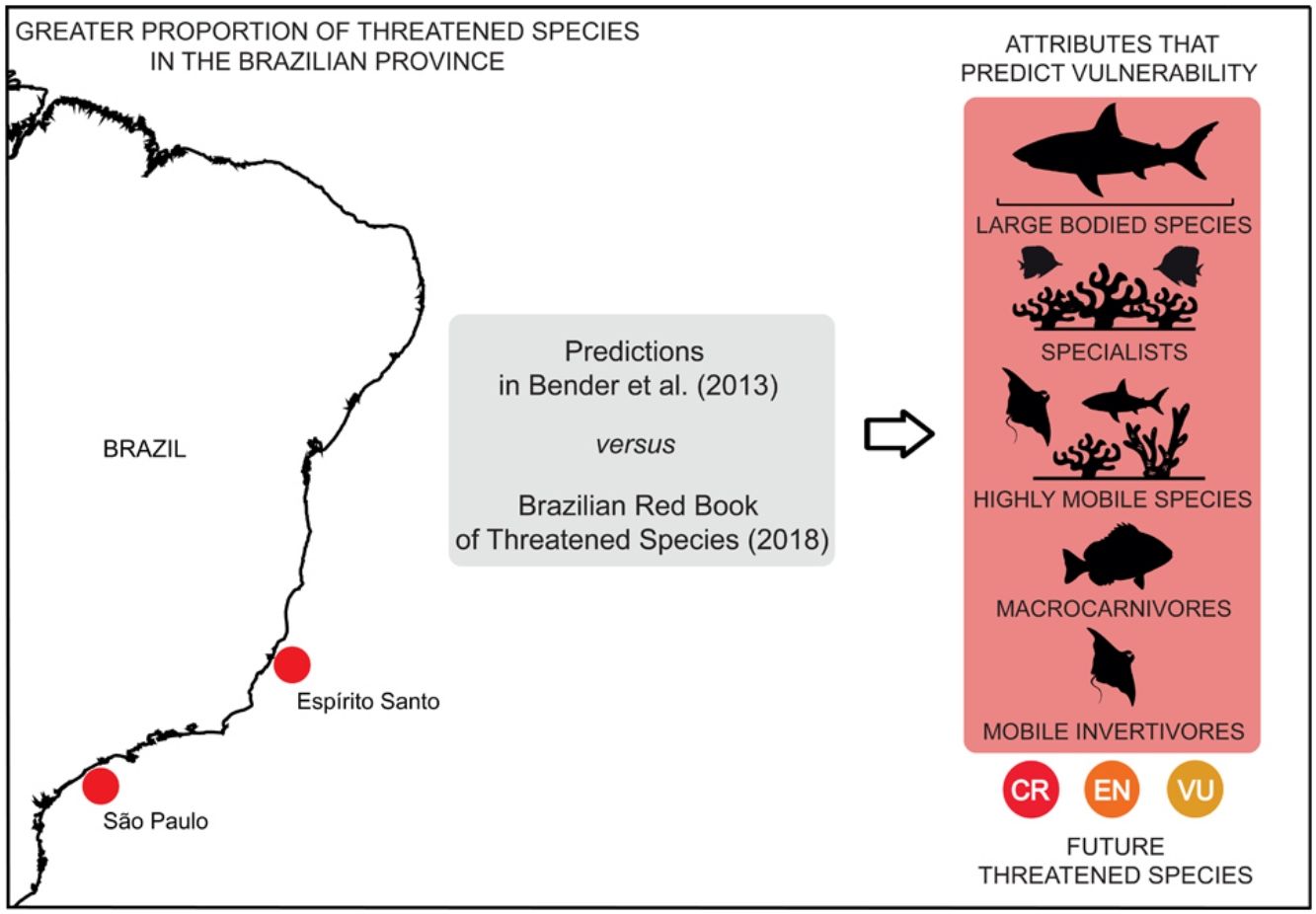 GREATER PROPORTION OF THREATENED SPECIES IN THE BRAZILIAN PROVINCE

BRAZIL

Espírito Santo

São Paulo

Predictions in Bender et al. (2013)

versus

Brazilian Red Book of Threatened Species (2018)

ATTRIBUTES THAT PREDICT VULNERABILITY

LARGE BODIED SPECIES

SPECIALISTS

HIGHLY MOBILE SPECIES

MACROCARNIVORES

MOBILE INVERTIVORES

CR EN VU

FUTURE THREATENED SPECIES